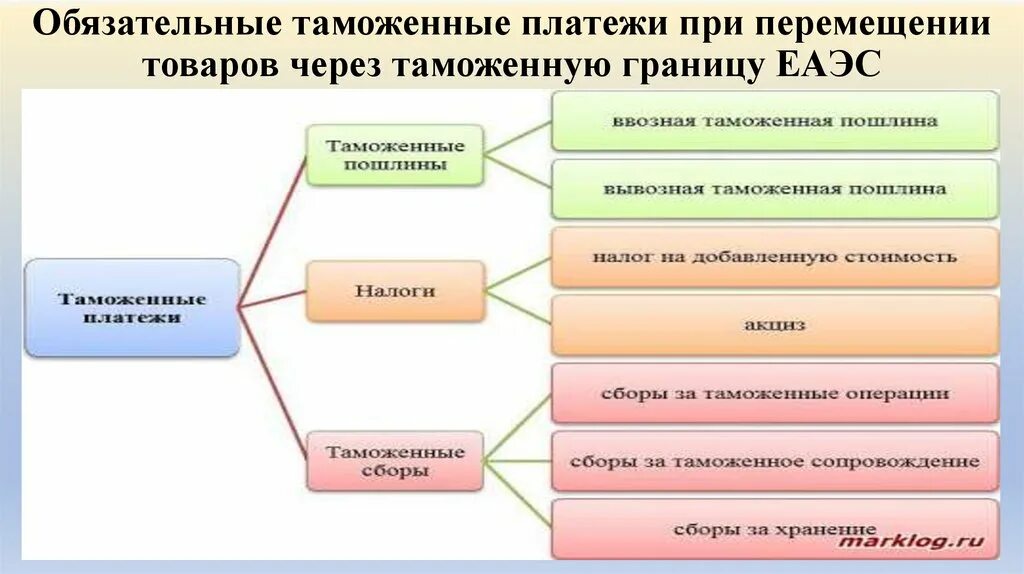 Обязательные таможенные платежи при перемещении товаров через таможенную границу ЕАЭС

Таможенные платежи

Таможенные пошлины

ввозная таможенная пошлина

вывозная таможенная пошлина

Налоги

налог на добавленную стоимость

акциз

Таможенные сборы

сборы за таможенные операции

сборы за таможенное сопровождение

сборы за хранение

marklog.ru